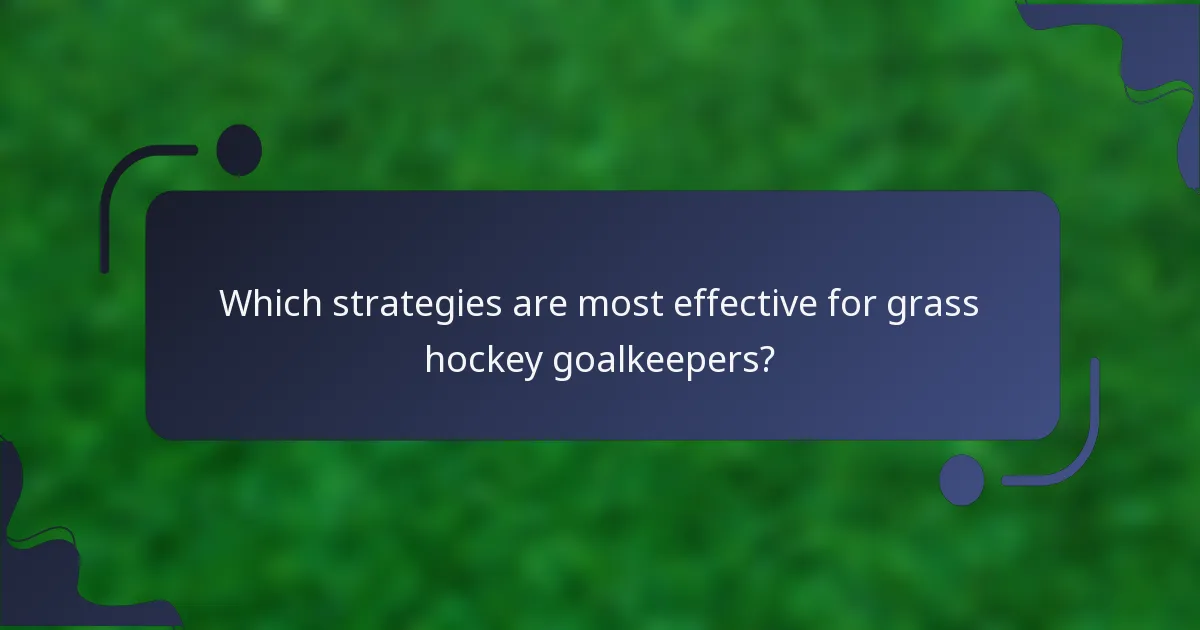 Which strategies are most effective for grass hockey goalkeepers?